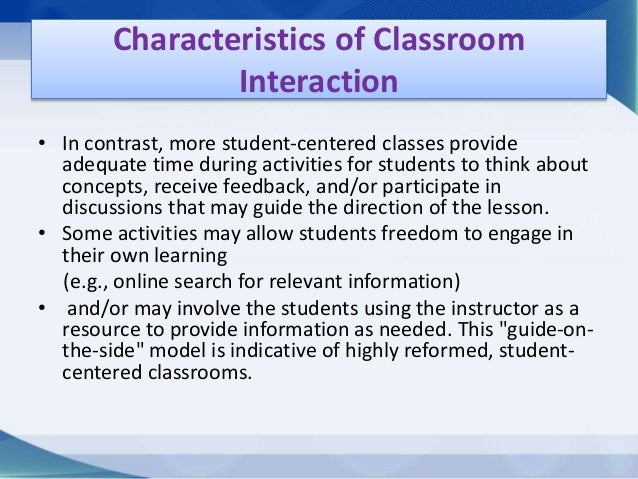 Characteristics of Classroom Interaction

• In contrast, more student-centered classes provide adequate time during activities for students to think about concepts, receive feedback, and/or participate in discussions that may guide the direction of the lesson.

• Some activities may allow students freedom to engage in their own learning

(e.g., online search for relevant information)

• and/or may involve the students using the instructor as a resource to provide information as needed. This "guide-on-the-side" model is indicative of highly reformed, student-centered classrooms.